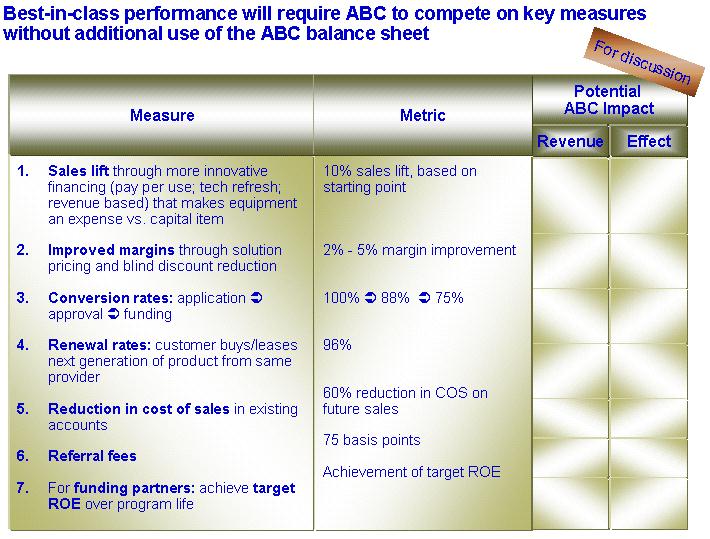 Best-in-class performance will require ABC to compete on key measures without additional use of the ABC balance sheet

For discussion

| Measure | Metric | Potential ABC Impact: Revenue | Potential ABC Impact: Effect |
|---|---|---|---|
| 1. Sales lift through more innovative financing (pay per use; tech refresh; revenue based) that makes equipment an expense vs. capital item | 10% sales lift, based on starting point | | |
| 2. Improved margins through solution pricing and blind discount reduction | 2% - 5% margin improvement | | |
| 3. Conversion rates: application ➲ approval ➲ funding | 100% ➲ 88% ➲ 75% | | |
| 4. Renewal rates: customer buys/leases next generation of product from same provider | 96% | | |
| 5. Reduction in cost of sales in existing accounts | 60% reduction in COS on future sales | | |
| 6. Referral fees | 75 basis points | | |
| 7. For funding partners: achieve target ROE over program life | Achievement of target ROE | | |